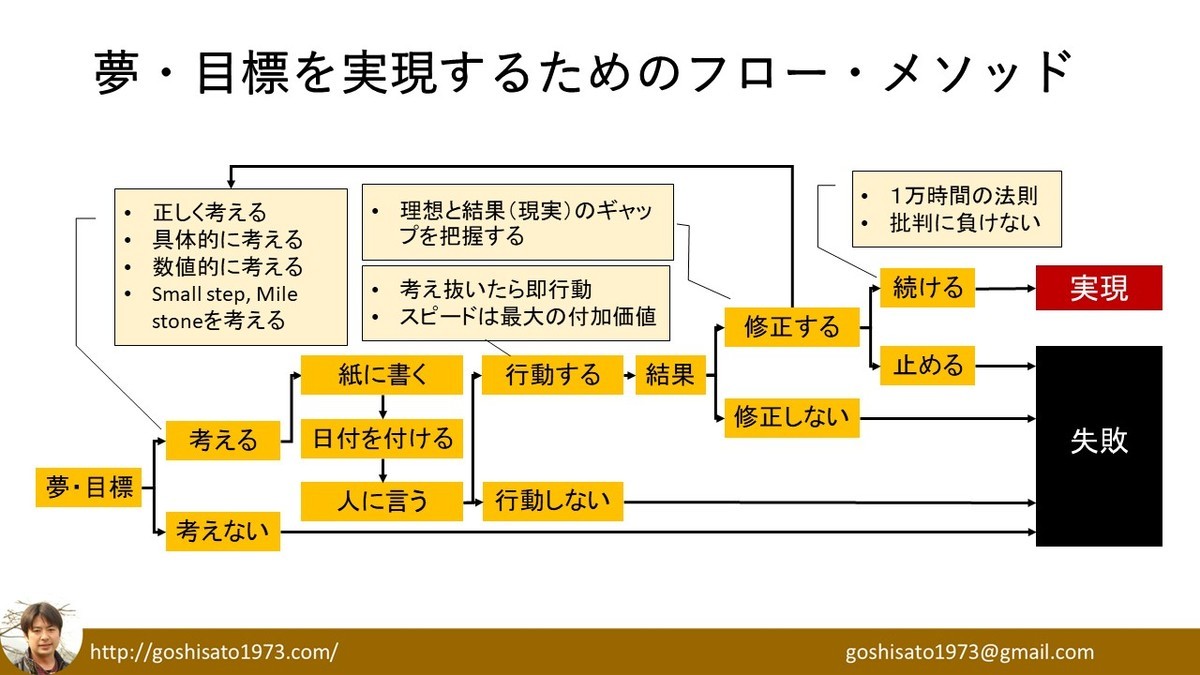 夢・目標を実現するためのフロー・メソッド

• 正しく考える
• 具体的に考える
• 数値的に考える
• Small step, Mile stoneを考える

• 理想と結果（現実）のギャップを把握する

• 考え抜いたら即行動
• スピードは最大の付加価値

• 1万時間の法則
• 批判に負けない

夢・目標

考える

考えない

紙に書く

日付を付ける

人に言う

行動する

行動しない

結果

修正する

修正しない

続ける

止める

実現

失敗

http://goshisato1973.com/

goshisato1973@gmail.com